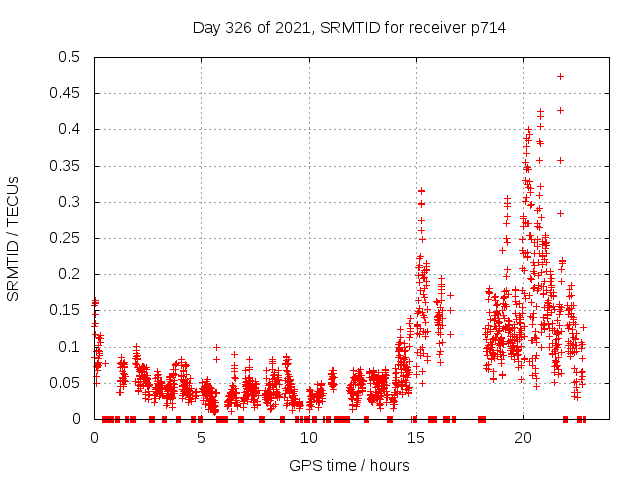 Day 326 of 2021, SRMTID for receiver p714

SRMTID / TECUs

0.5
0.45
0.4
0.35
0.3
0.25
0.2
0.15
0.1
0.05
0

0
5
10
15
20

GPS time / hours